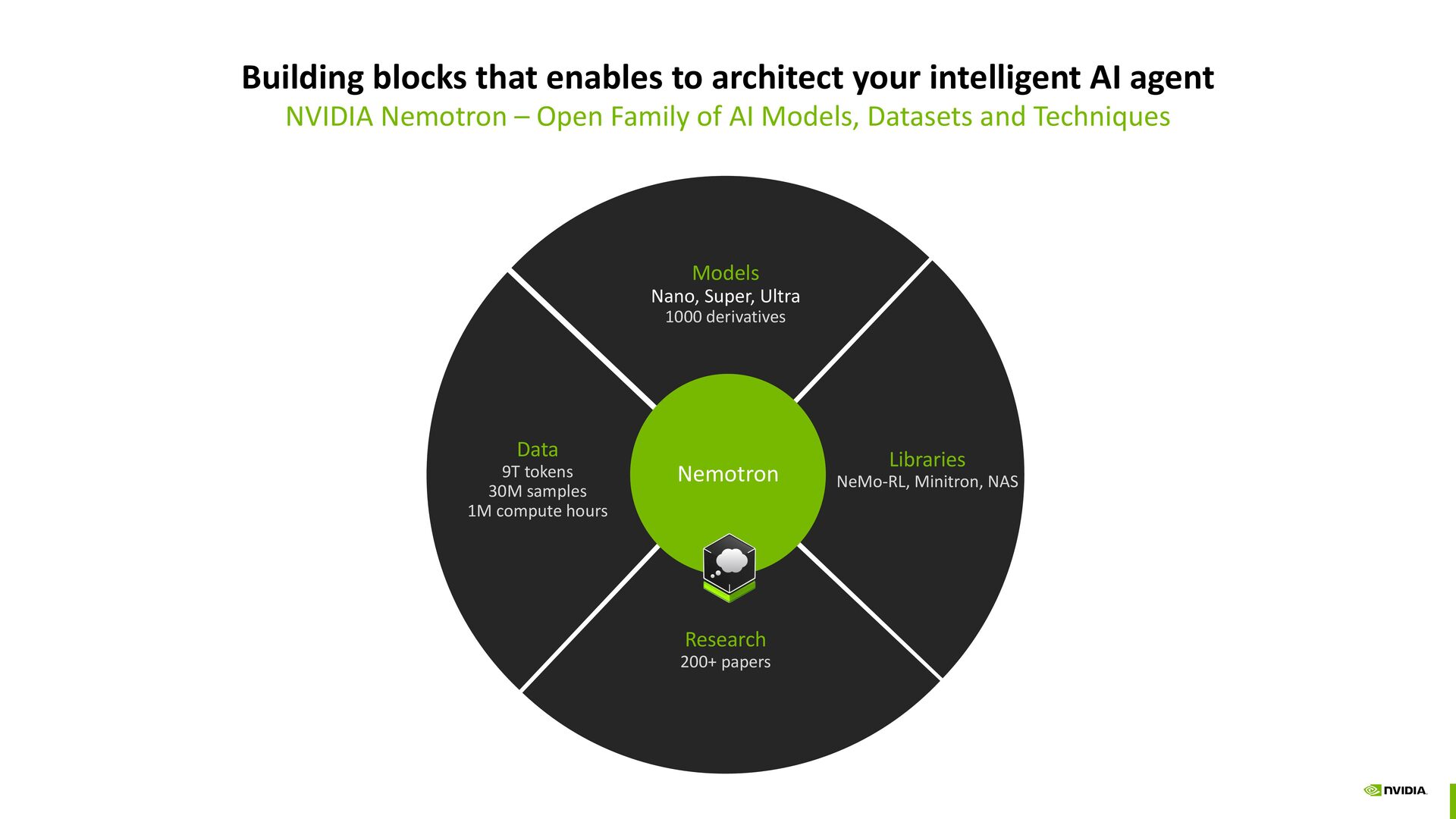 Building blocks that enables to architect your intelligent AI agent
NVIDIA Nemotron – Open Family of AI Models, Datasets and Techniques

Models
Nano, Super, Ultra
1000 derivatives

Data
9T tokens
30M samples
1M compute hours

Nemotron

Libraries
NeMo-RL, Minitron, NAS

Research
200+ papers

NVIDIA.